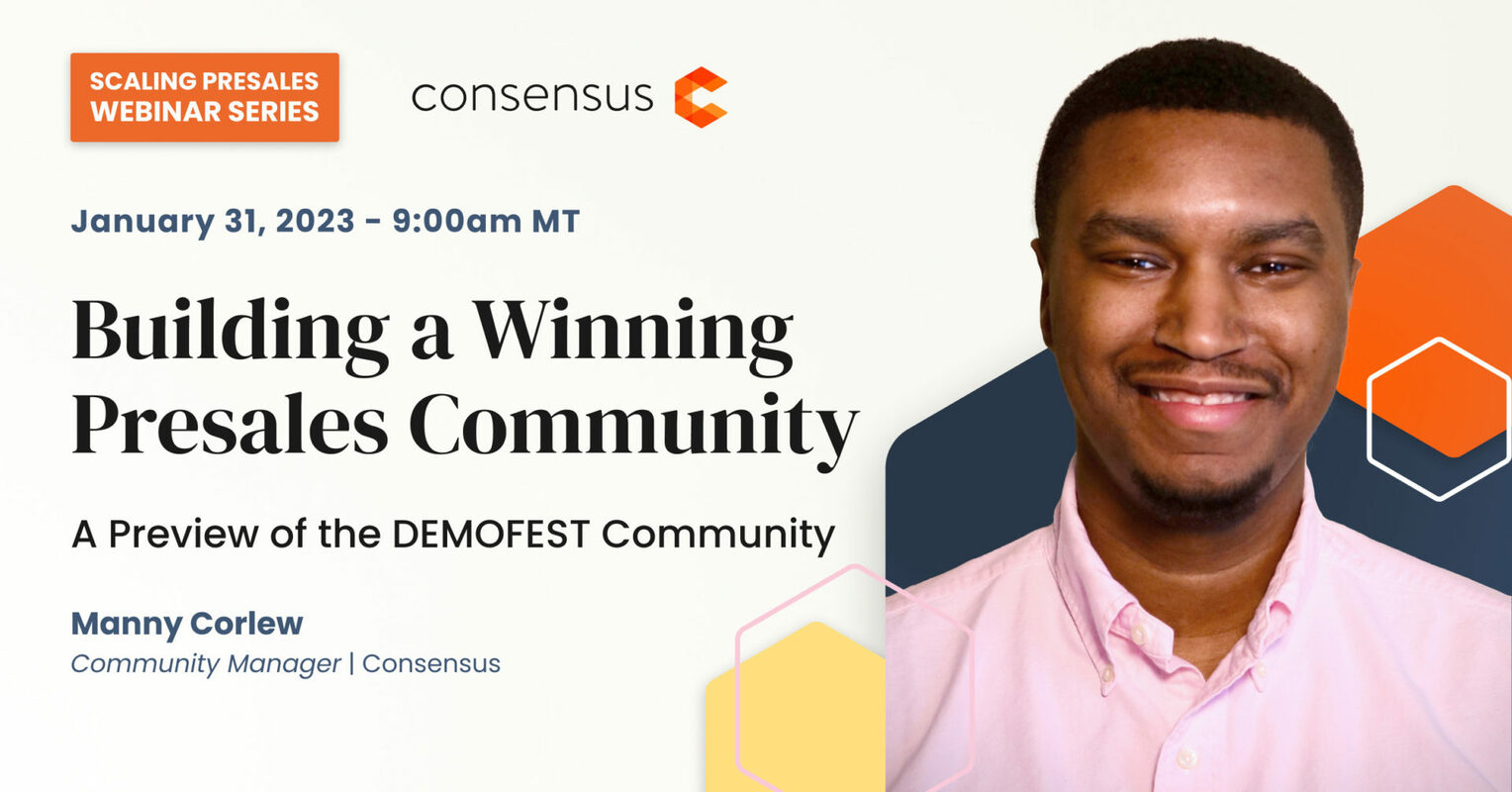 SCALING PRESALES WEBINAR SERIES

consensus

January 31, 2023 - 9:00am MT

Building a Winning Presales Community

A Preview of the DEMOFEST Community

Manny Corlew
Community Manager | Consensus